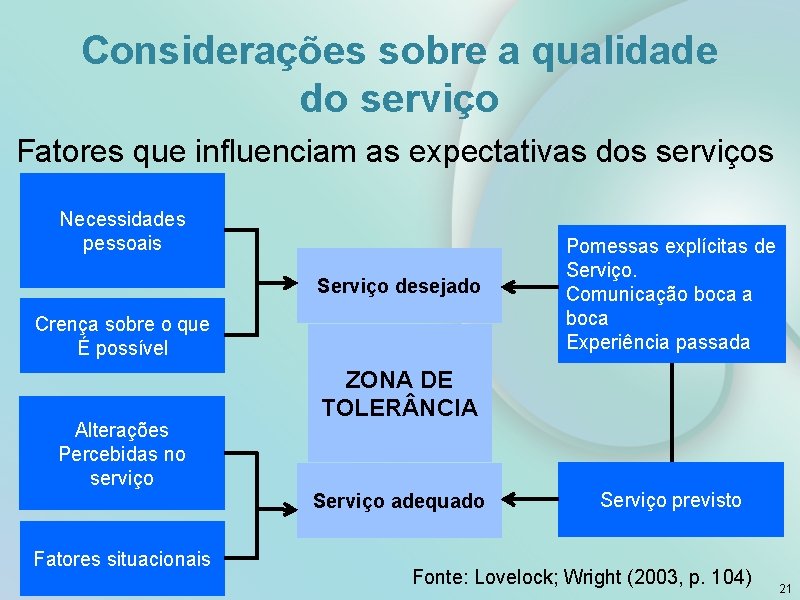 Considerações sobre a qualidade do serviço

Fatores que influenciam as expectativas dos serviços

Necessidades pessoais

Crença sobre o que É possível

Alterações Percebidas no serviço

Fatores situacionais

Serviço desejado

ZONA DE TOLERÂNCIA

Serviço adequado

Pomessas explícitas de Serviço.
Comunicação boca a boca
Experiência passada

Serviço previsto

Fonte: Lovelock; Wright (2003, p. 104)

21